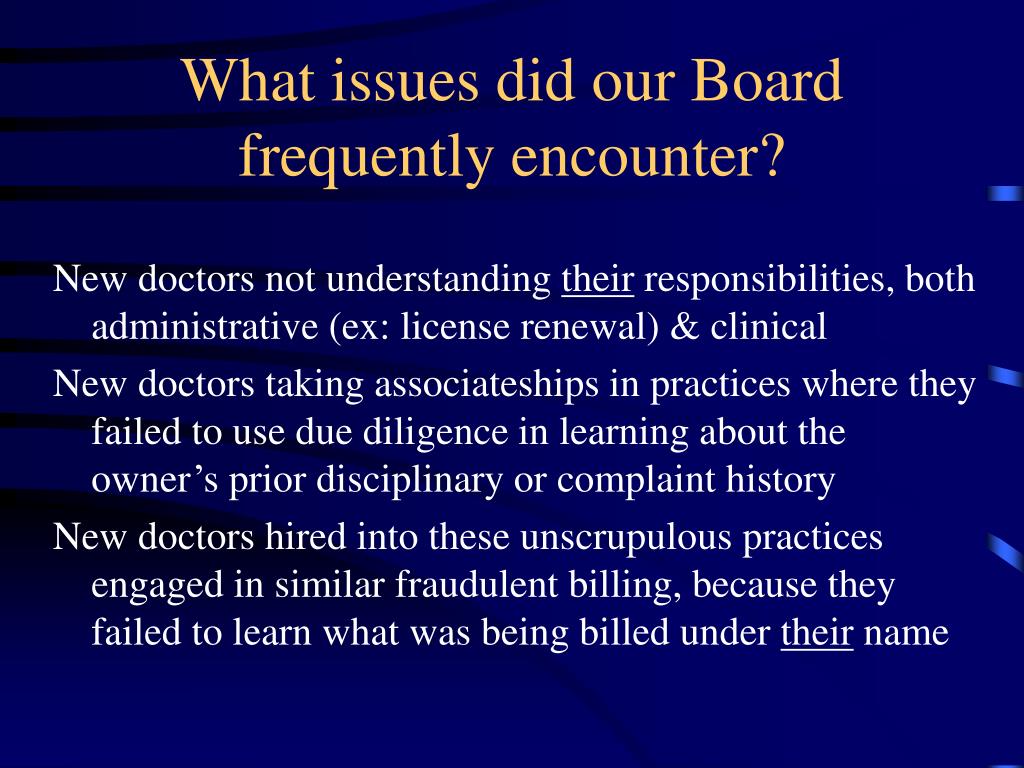 What issues did our Board frequently encounter?

New doctors not understanding their responsibilities, both administrative (ex: license renewal) & clinical

New doctors taking associateships in practices where they failed to use due diligence in learning about the owner’s prior disciplinary or complaint history

New doctors hired into these unscrupulous practices engaged in similar fraudulent billing, because they failed to learn what was being billed under their name